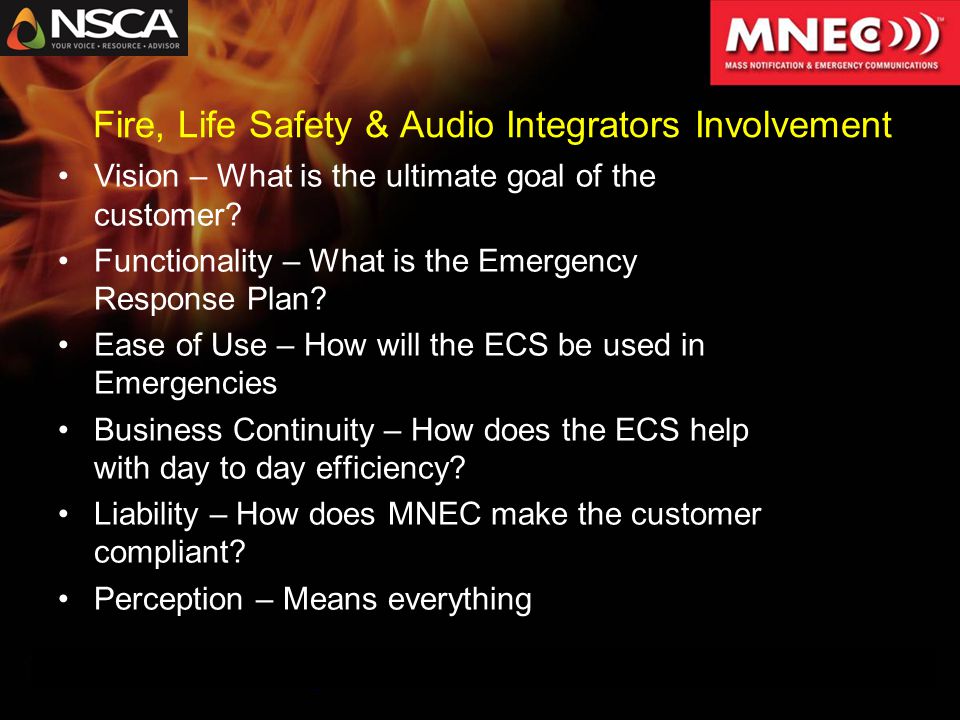 NSCA
YOUR VOICE • RESOURCE • ADVISOR

MNEC
MASS NOTIFICATION & EMERGENCY COMMUNICATIONS

Fire, Life Safety & Audio Integrators Involvement

• Vision – What is the ultimate goal of the customer?
• Functionality – What is the Emergency Response Plan?
• Ease of Use – How will the ECS be used in Emergencies
• Business Continuity – How does the ECS help with day to day efficiency?
• Liability – How does MNEC make the customer compliant?
• Perception – Means everything